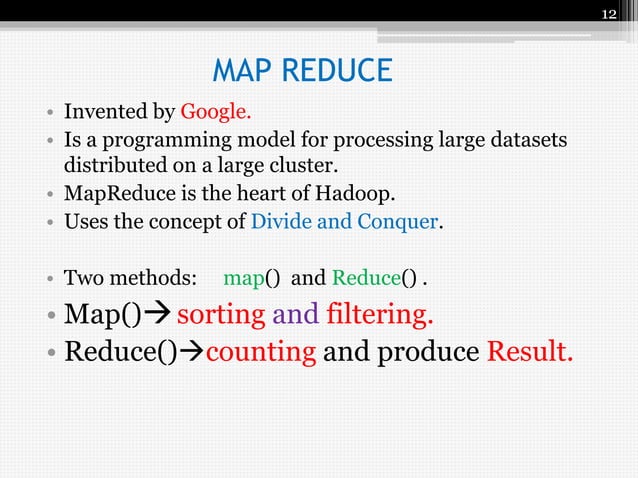 12

MAP REDUCE

• Invented by Google.
• Is a programming model for processing large datasets distributed on a large cluster.
• MapReduce is the heart of Hadoop.
• Uses the concept of Divide and Conquer.

• Two methods: map() and Reduce() .
• Map()→ sorting and filtering.
• Reduce()→counting and produce Result.